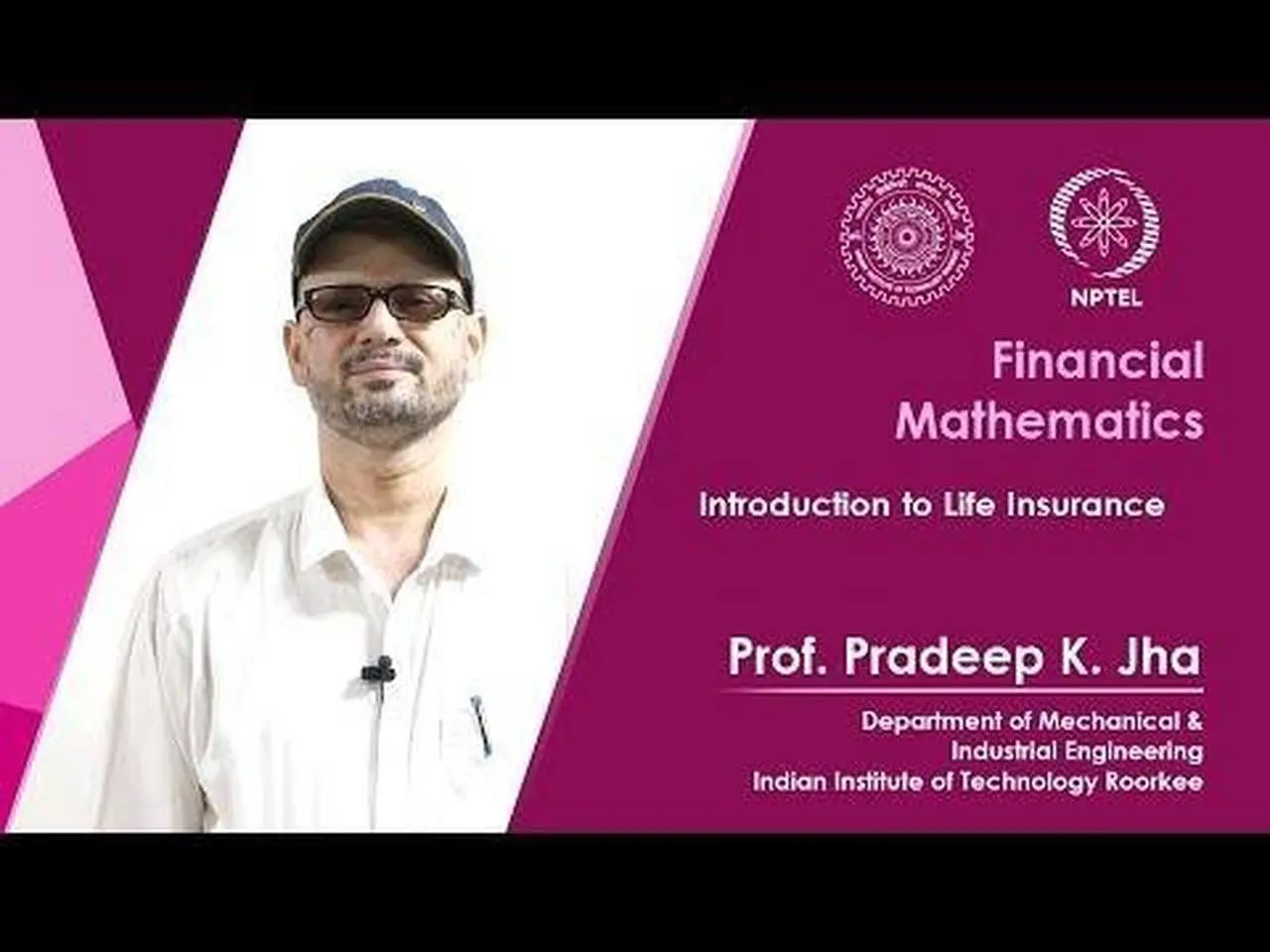 NPTEL

Financial Mathematics

Introduction to Life Insurance

Prof. Pradeep K. Jha

Department of Mechanical & Industrial Engineering
Indian Institute of Technology Roorkee